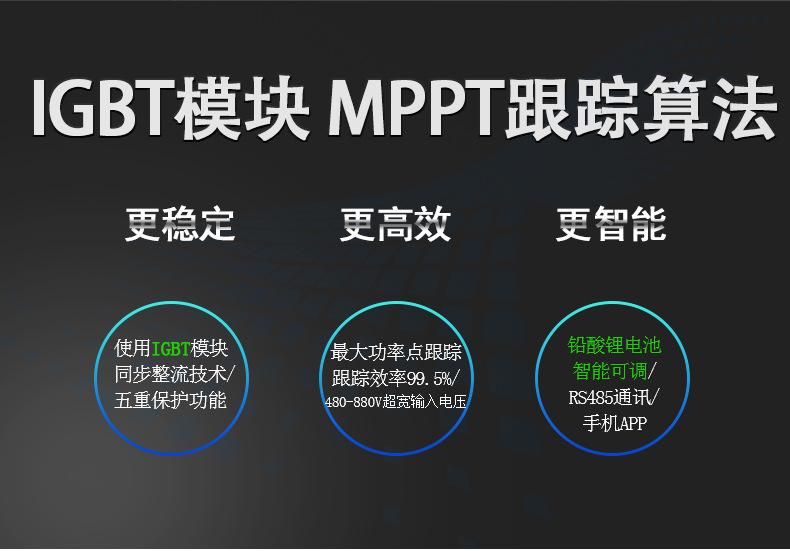 IGBT模块 MPPT跟踪算法

更稳定

更高效

更智能

使用IGBT模块
同步整流技术/
五重保护功能

最大功率点跟踪
跟踪效率99.5%/
480-880V超宽输入电压

铅酸锂电池
智能可调/
RS485通讯/
手机APP